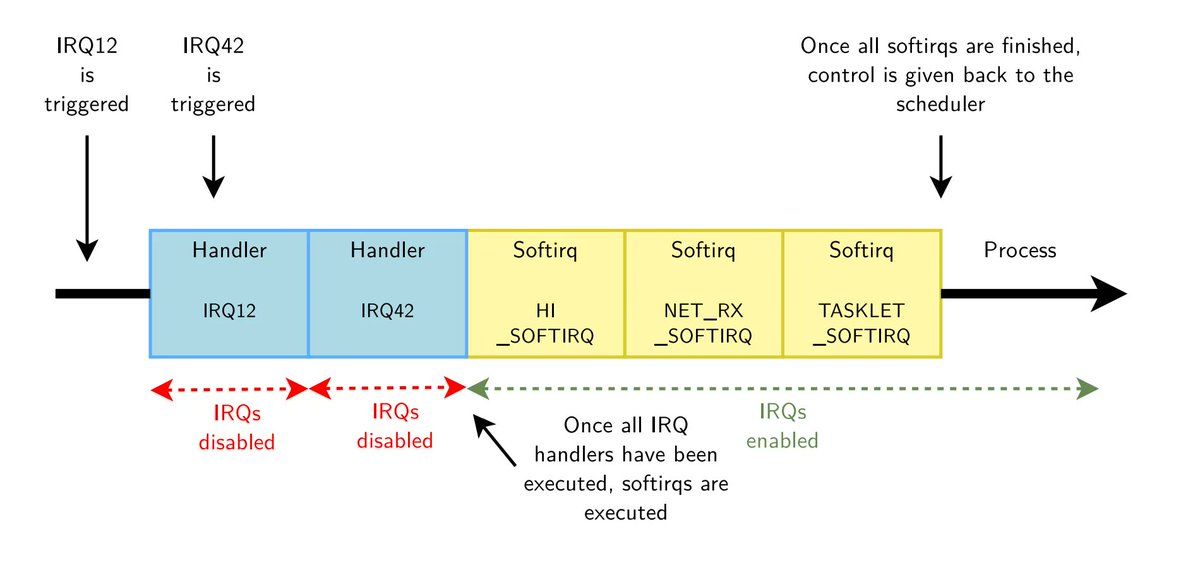 IRQ12 is triggered

IRQ42 is triggered

Once all softirqs are finished, control is given back to the scheduler

Handler

IRQ12

Handler

IRQ42

Softirq

HI
_SOFTIRQ

Softirq

NET_RX
_SOFTIRQ

Softirq

TASKLET
_SOFTIRQ

Process

IRQs disabled

IRQs disabled

Once all IRQ handlers have been executed, softirqs are executed

IRQs enabled